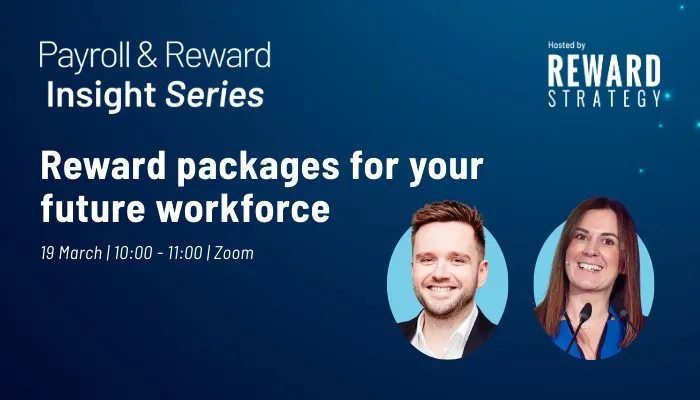 Payroll & Reward
Insight Series

Hosted by
REWARD
STRATEGY

Reward packages for your future workforce

19 March | 10:00 - 11:00 | Zoom